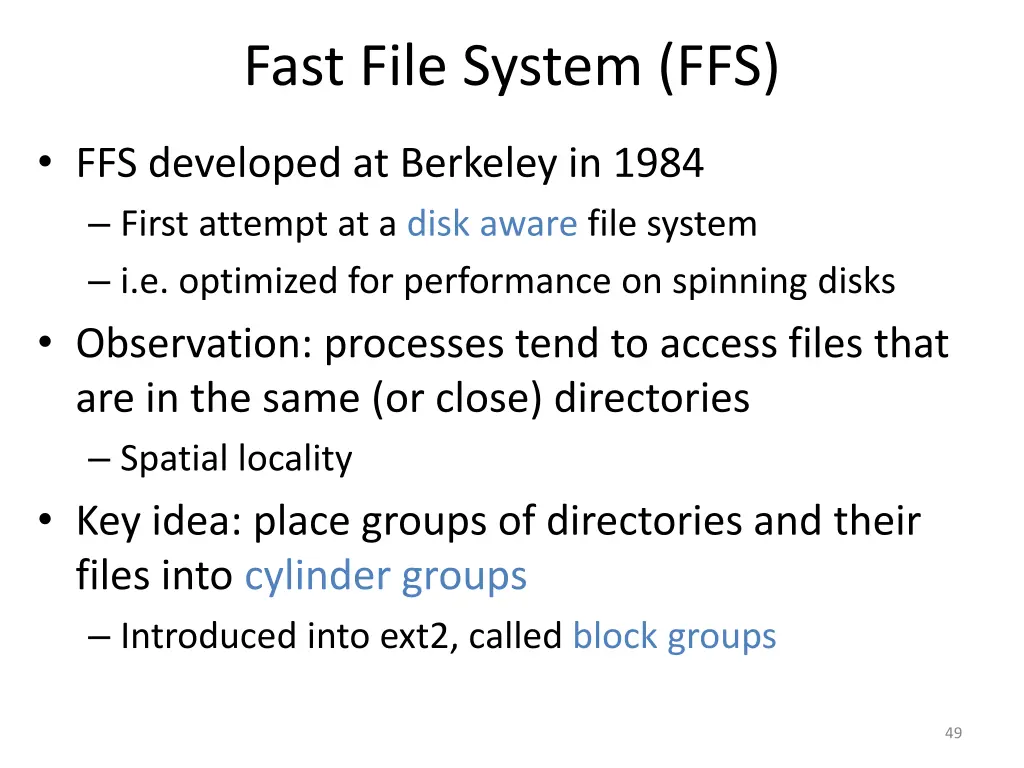 Fast File System (FFS)

• FFS developed at Berkeley in 1984
– First attempt at a disk aware file system
– i.e. optimized for performance on spinning disks

• Observation: processes tend to access files that are in the same (or close) directories
– Spatial locality

• Key idea: place groups of directories and their files into cylinder groups
– Introduced into ext2, called block groups

49